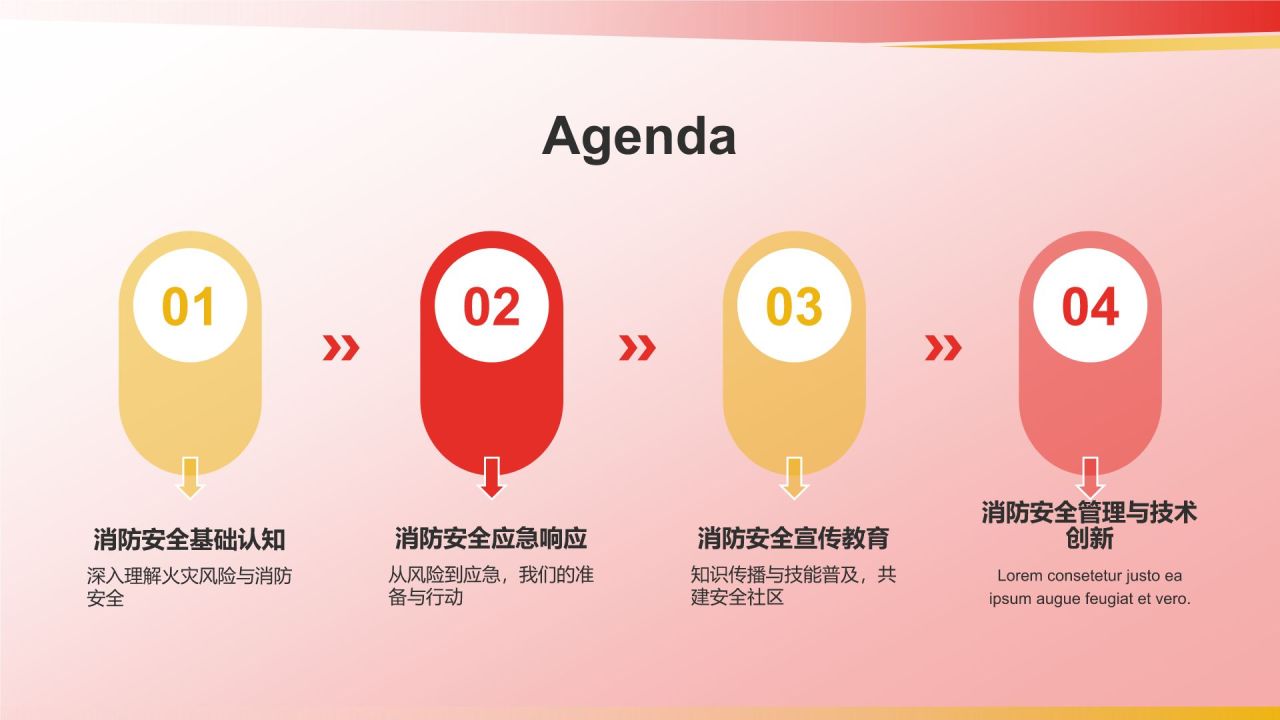 Agenda

01

消防安全基础认知

深入理解火灾风险与消防安全

02

消防安全应急响应

从风险到应急，我们的准备与行动

03

消防安全宣传教育

知识传播与技能普及，共建安全社区

04

消防安全管理与技术创新

Lorem consetetur justo ea ipsum augue feugiat et vero.